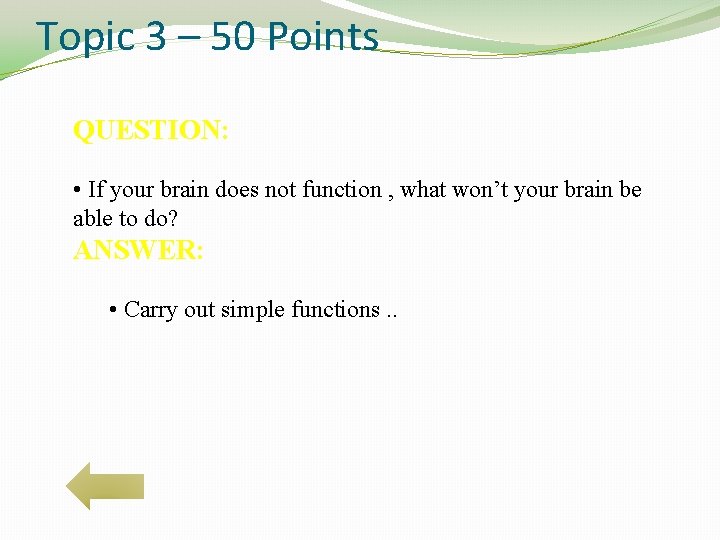 Topic 3 – 50 Points

QUESTION:

• If your brain does not function , what won’t your brain be able to do?

ANSWER:

• Carry out simple functions ..